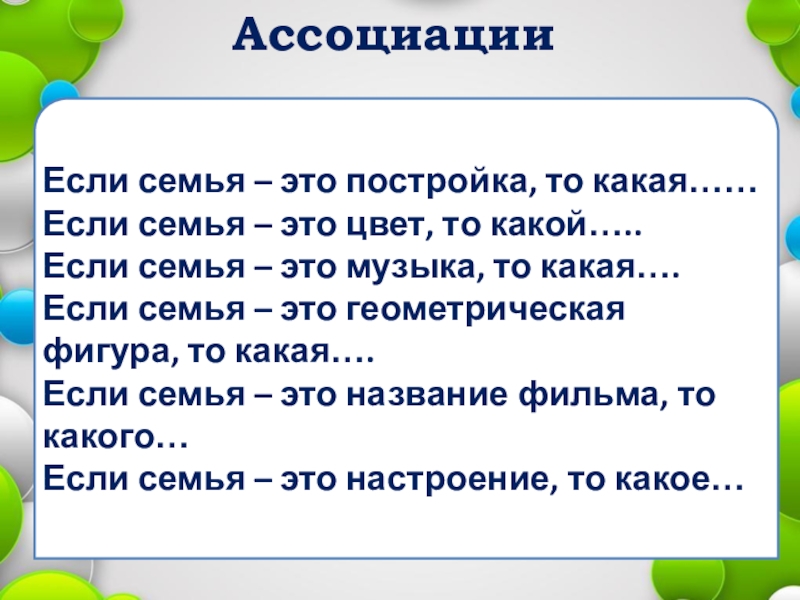 Ассоциации

Если семья – это постройка, то какая……
Если семья – это цвет, то какой…..
Если семья – это музыка, то какая….
Если семья – это геометрическая фигура, то какая….
Если семья – это название фильма, то какого…
Если семья – это настроение, то какое…